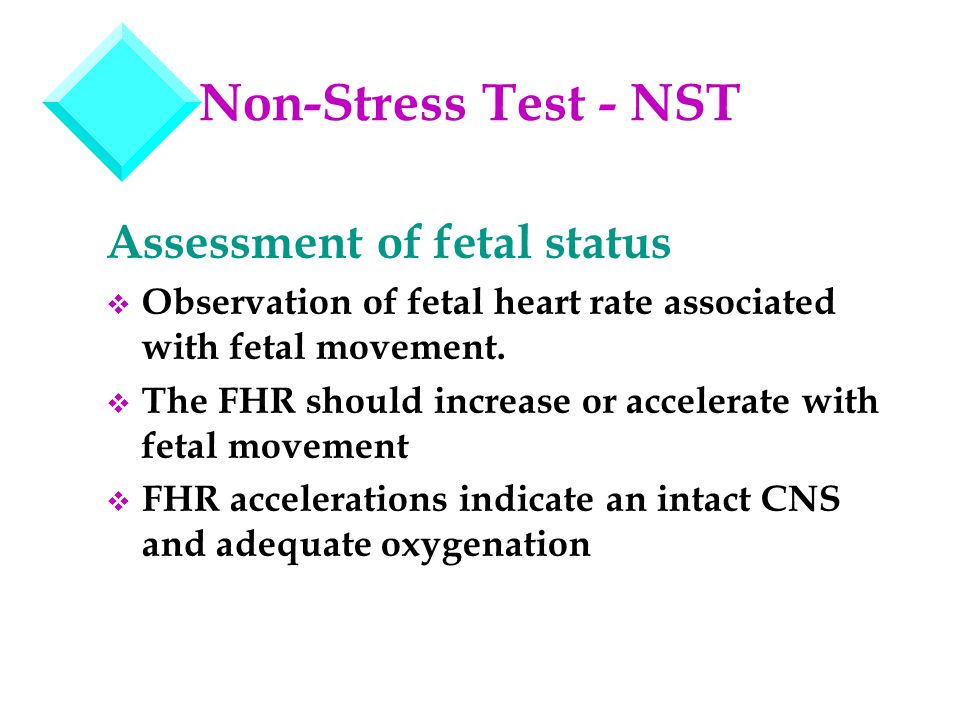 Non-Stress Test - NST

Assessment of fetal status

❖ Observation of fetal heart rate associated with fetal movement.

❖ The FHR should increase or accelerate with fetal movement

❖ FHR accelerations indicate an intact CNS and adequate oxygenation